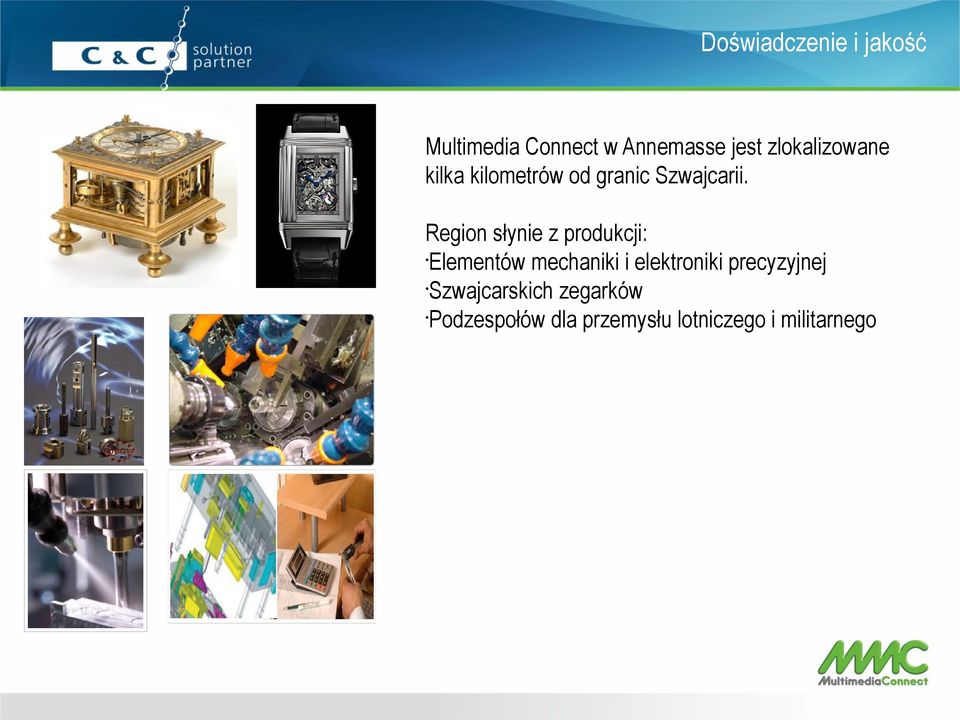 C & C solution partner

Doświadczenie i jakość

Multimedia Connect w Annemasse jest zlokalizowane kilka kilometrów od granic Szwajcarii.

Region słynie z produkcji:
·Elementów mechaniki i elektroniki precyzyjnej
·Szwajcarskich zegarków
·Podzespołów dla przemysłu lotniczego i militarnego

MMC
MultimediaConnect